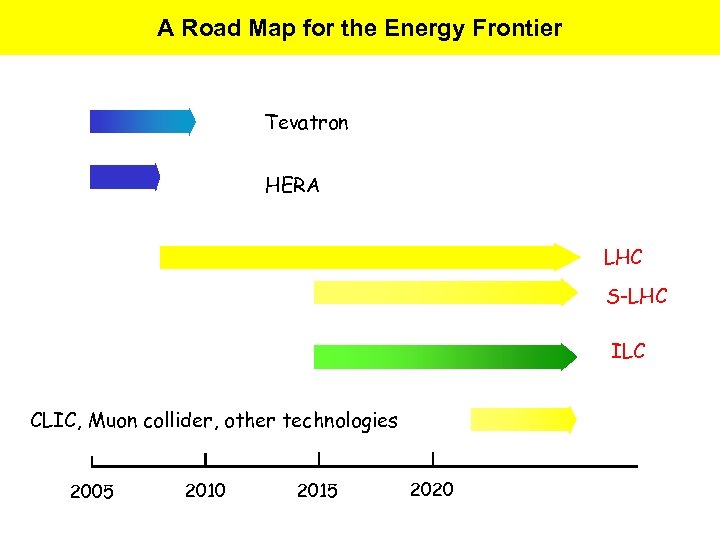 A Road Map for the Energy Frontier

Tevatron

HERA

LHC

S-LHC

ILC

CLIC, Muon collider, other technologies

2005

2010

2015

2020